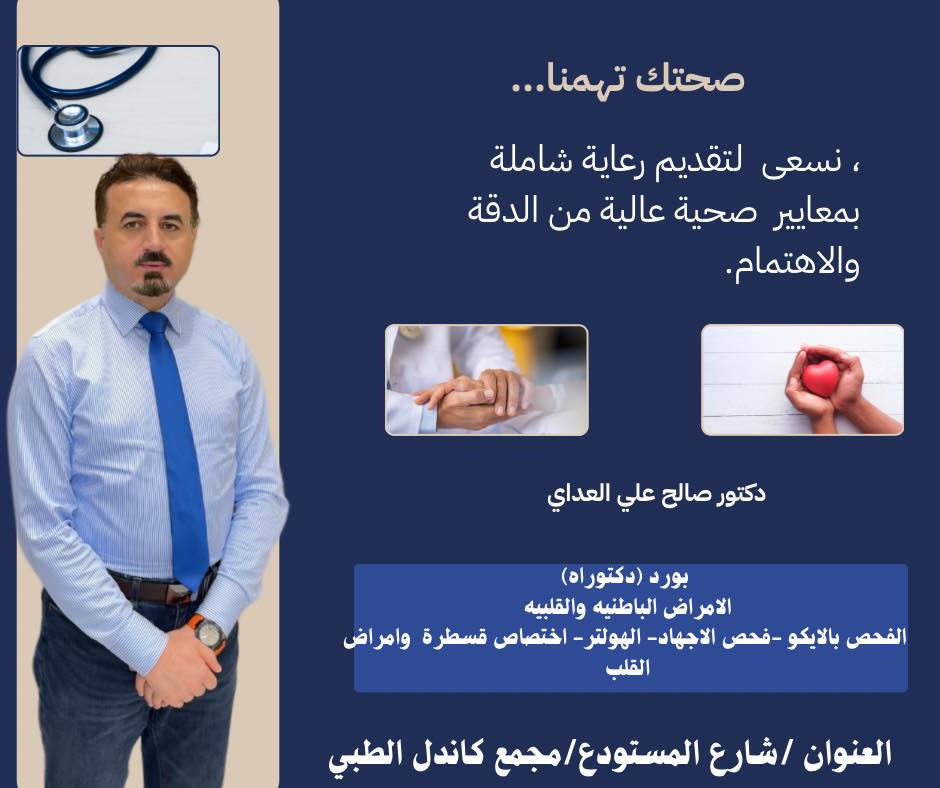 صحتك تهمنا...

، نسعى لتقديم رعاية شاملة بمعايير صحية عالية من الدقة والاهتمام.

دكتور صالح علي العداي

بورد (دكتوراه)
الامراض الباطنيه والقلبيه
الفحص بالايكو -فحص الاجهاد- الهولتر- اختصاص قسطرة وامراض القلب

العنوان /شارع المستودع/مجمع كاندل الطبي